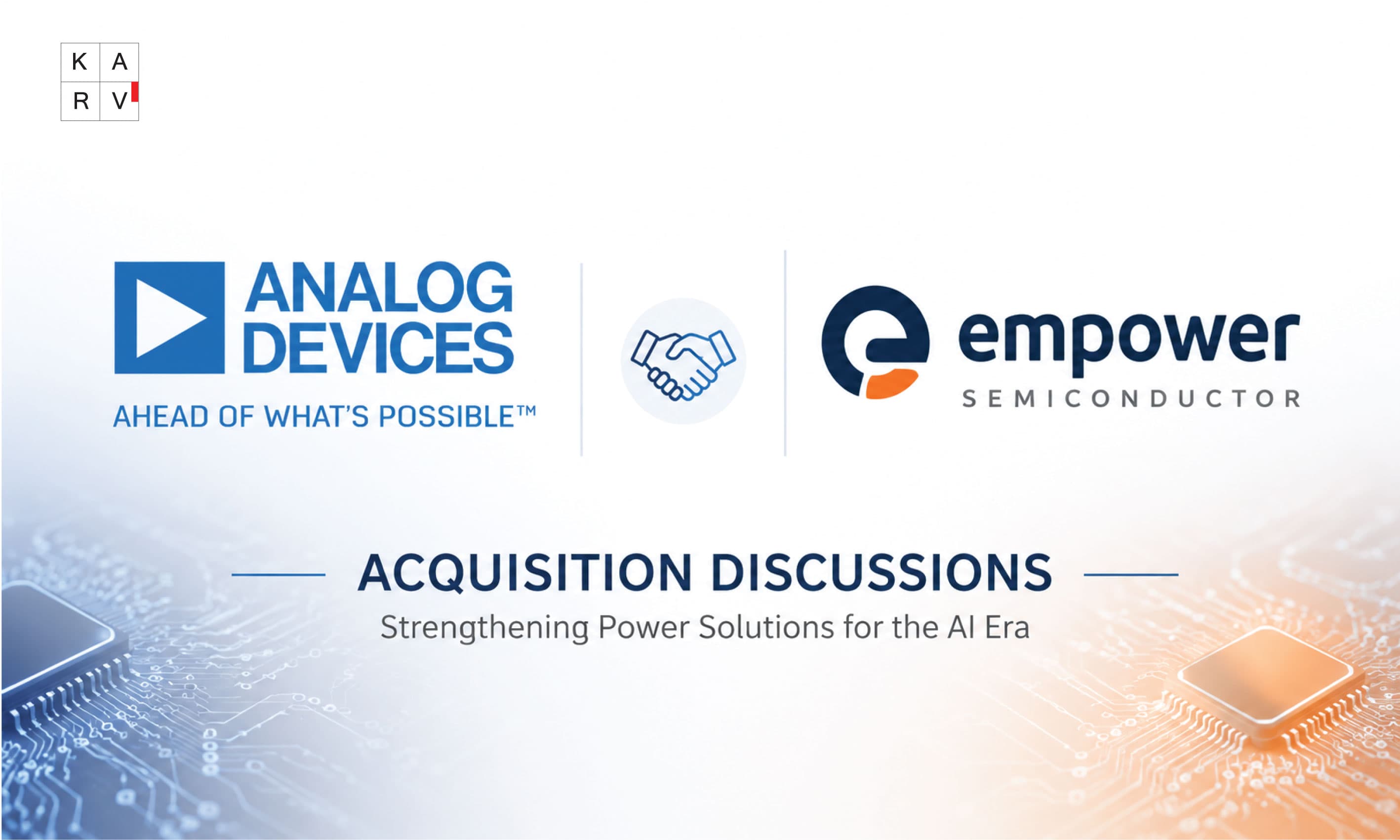 K A
R V

ANALOG DEVICES
AHEAD OF WHAT'S POSSIBLE™

empower
SEMICONDUCTOR

ACQUISITION DISCUSSIONS
Strengthening Power Solutions for the AI Era